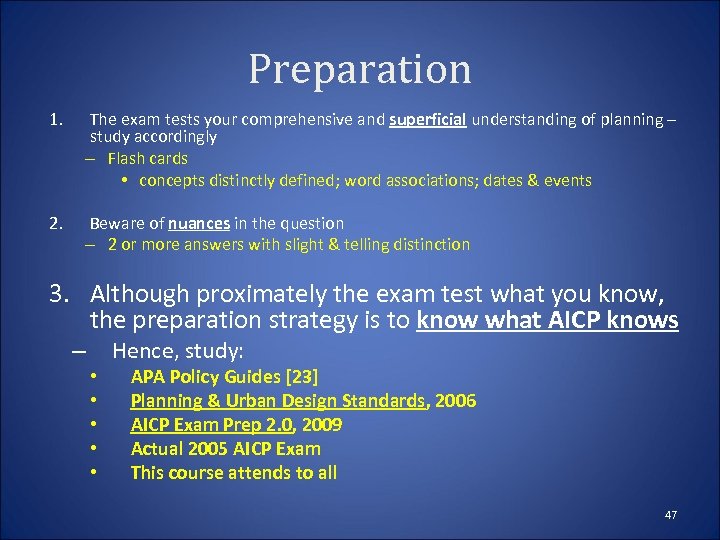 Preparation

1. The exam tests your comprehensive and superficial understanding of planning – study accordingly
– Flash cards
• concepts distinctly defined; word associations; dates & events

2. Beware of nuances in the question
– 2 or more answers with slight & telling distinction

3. Although proximately the exam test what you know, the preparation strategy is to know what AICP knows
– Hence, study:
• APA Policy Guides [23]
• Planning & Urban Design Standards, 2006
• AICP Exam Prep 2.0, 2009
• Actual 2005 AICP Exam
• This course attends to all

47